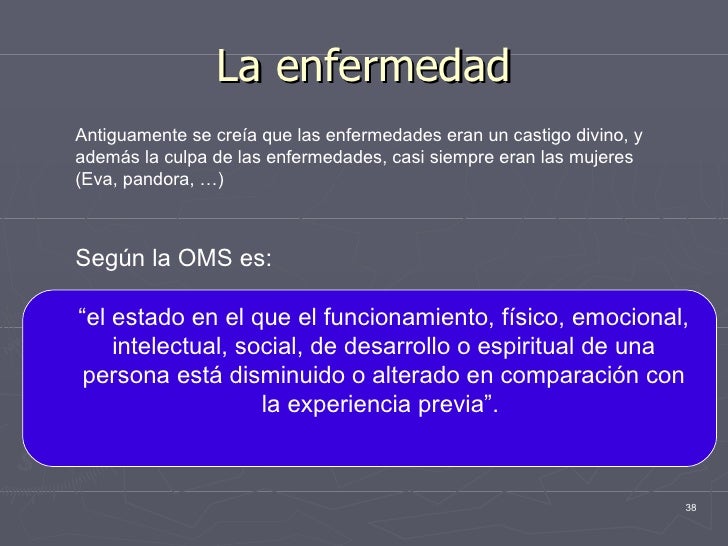 La enfermedad

Antiguamente se creía que las enfermedades eran un castigo divino, y además la culpa de las enfermedades, casi siempre eran las mujeres (Eva, pandora, …)

Según la OMS es:

“el estado en el que el funcionamiento, físico, emocional, intelectual, social, de desarrollo o espiritual de una persona está disminuido o alterado en comparación con la experiencia previa”.

38